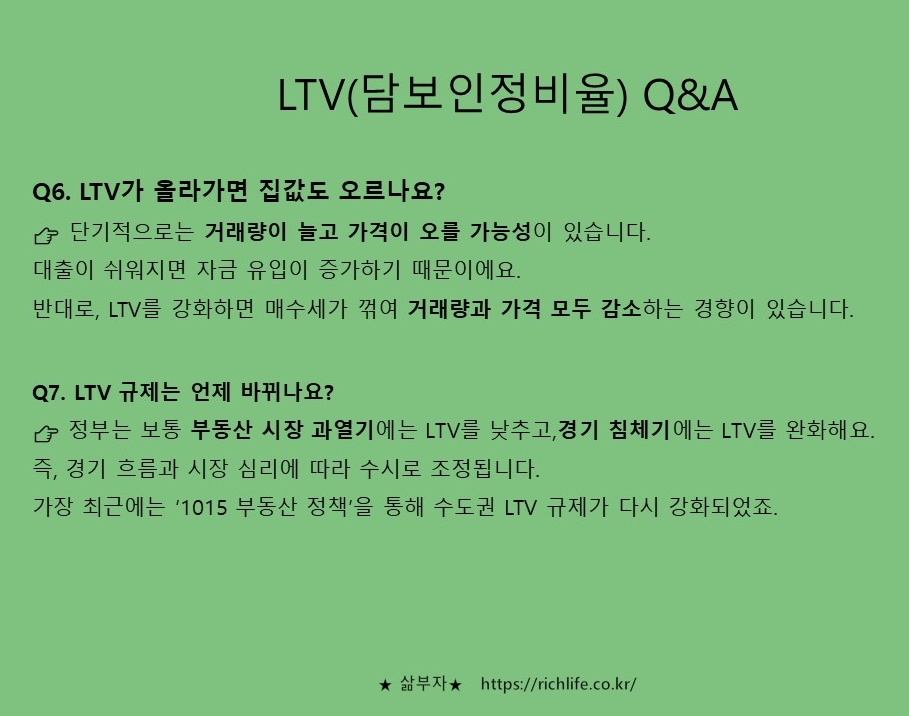 LTV(담보인정비율) Q&A

Q6. LTV가 올라가면 집값도 오르나요?
☞ 단기적으로는 거래량이 늘고 가격이 오를 가능성이 있습니다.
대출이 쉬워지면 자금 유입이 증가하기 때문이에요.
반대로, LTV를 강화하면 매수세가 꺾여 거래량과 가격 모두 감소하는 경향이 있습니다.

Q7. LTV 규제는 언제 바뀌나요?
☞ 정부는 보통 부동산 시장 과열기에는 LTV를 낮추고,경기 침체기에는 LTV를 완화해요.
즉, 경기 흐름과 시장 심리에 따라 수시로 조정됩니다.
가장 최근에는 '1015 부동산 정책'을 통해 수도권 LTV 규제가 다시 강화되었죠.

★ 삶부자★ https://richlife.co.kr/